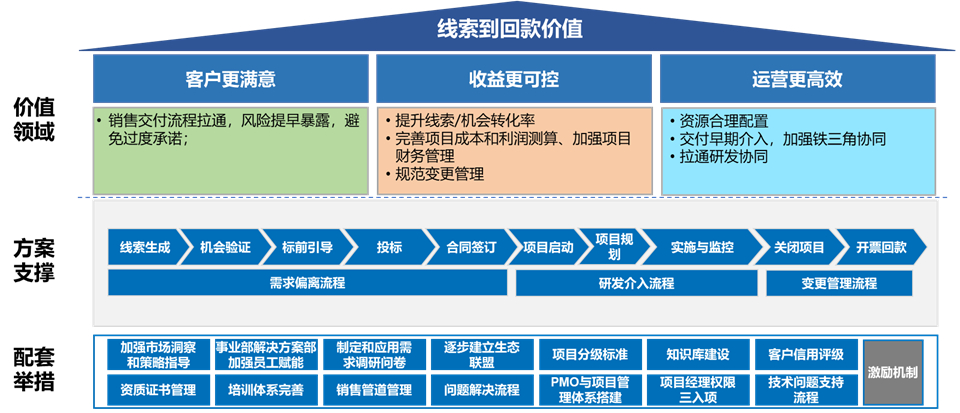 线索到回款价值

价值领域

客户更满意
• 销售交付流程拉通，风险提早暴露，避免过度承诺；

收益更可控
• 提升线索/机会转化率
• 完善项目成本和利润测算、加强项目财务管理
• 规范变更管理

运营更高效
• 资源合理配置
• 交付早期介入，加强铁三角协同
• 拉通研发协同

方案支撑

线索生成
机会验证
标前引导
投标
合同签订
项目启动
项目规划
实施与监控
关闭项目
开票回款

需求偏离流程
研发介入流程
变更管理流程

配套举措

加强市场洞察和策略指导
事业部解决方案部加强员工赋能
制定和应用需求调研问卷
逐步建立生态联盟
项目分级标准
知识库建设
客户信用评级
激励机制
资质证书管理
培训体系完善
销售管道管理
问题解决流程
PMO与项目管理体系搭建
项目经理权限三入项
技术问题支持流程